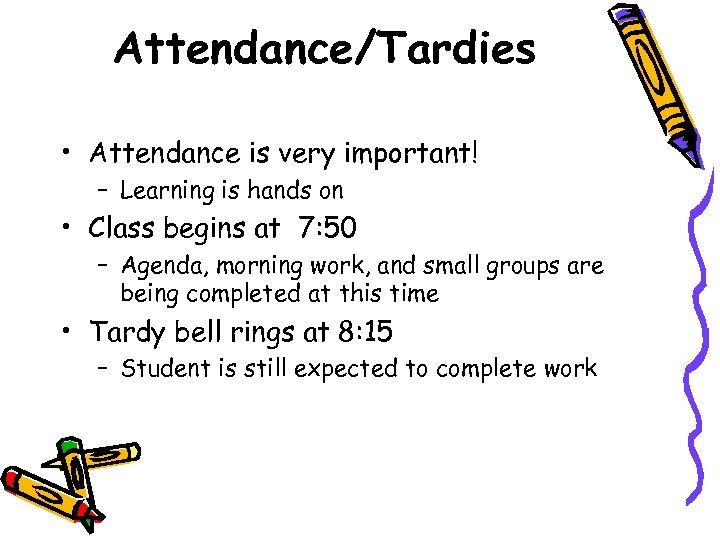 Attendance/Tardies

• Attendance is very important!
  – Learning is hands on
• Class begins at 7:50
  – Agenda, morning work, and small groups are being completed at this time
• Tardy bell rings at 8:15
  – Student is still expected to complete work